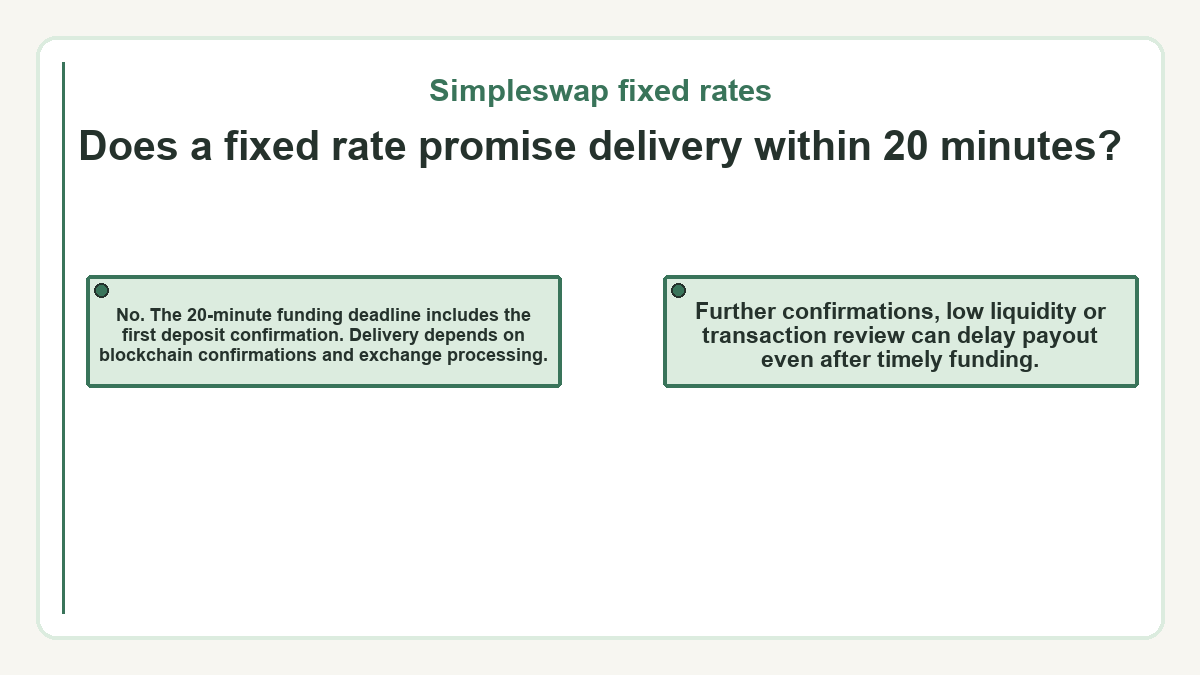 Simpleswap fixed rates

Does a fixed rate promise delivery within 20 minutes?

No. The 20-minute funding deadline includes the first deposit confirmation. Delivery depends on blockchain confirmations and exchange processing.

Further confirmations, low liquidity or transaction review can delay payout even after timely funding.